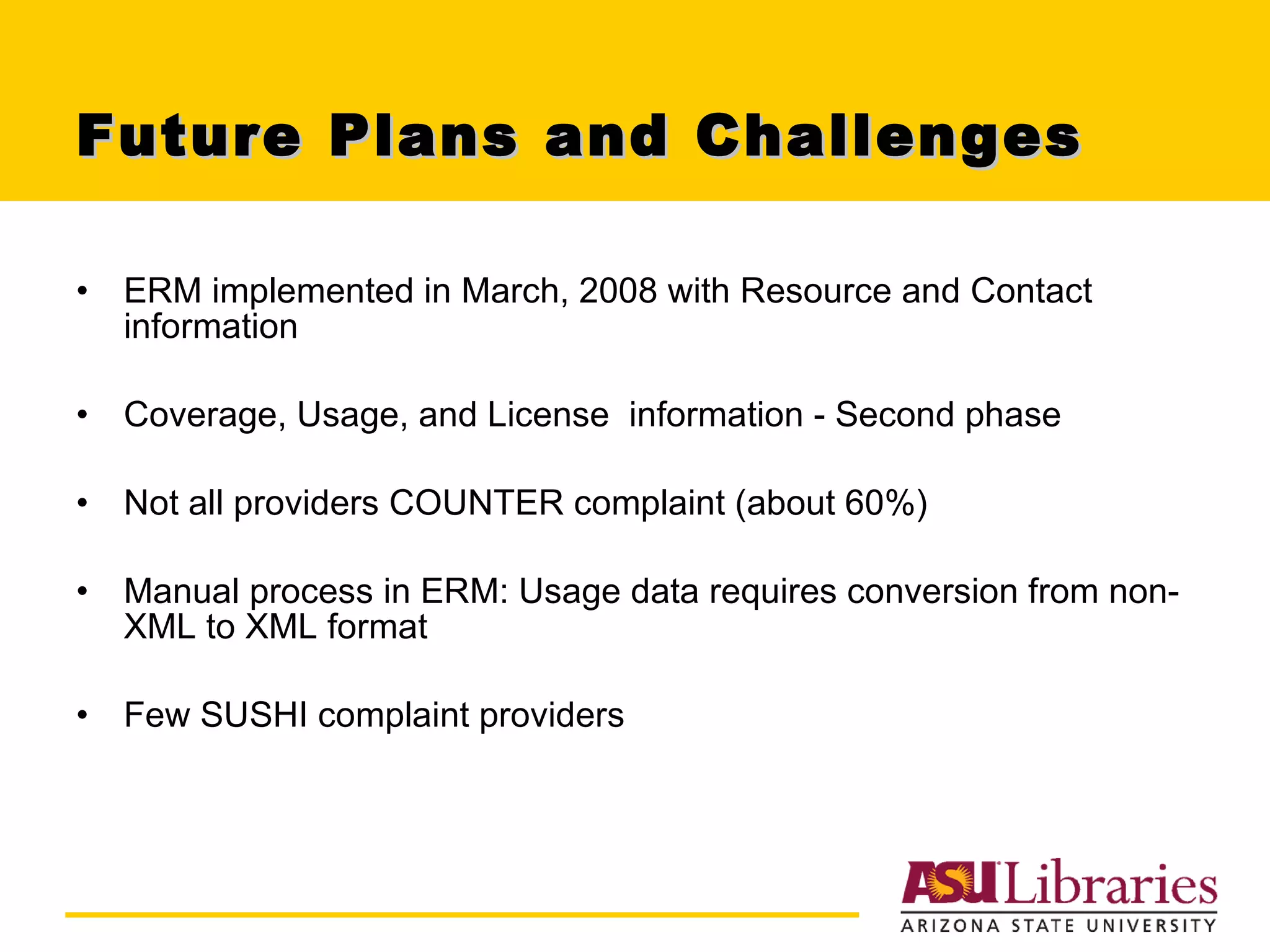 Future Plans and Challenges

• ERM implemented in March, 2008 with Resource and Contact information

• Coverage, Usage, and License information - Second phase

• Not all providers COUNTER complaint (about 60%)

• Manual process in ERM: Usage data requires conversion from non-XML to XML format

• Few SUSHI complaint providers

ASU Libraries
ARIZONA STATE UNIVERSITY